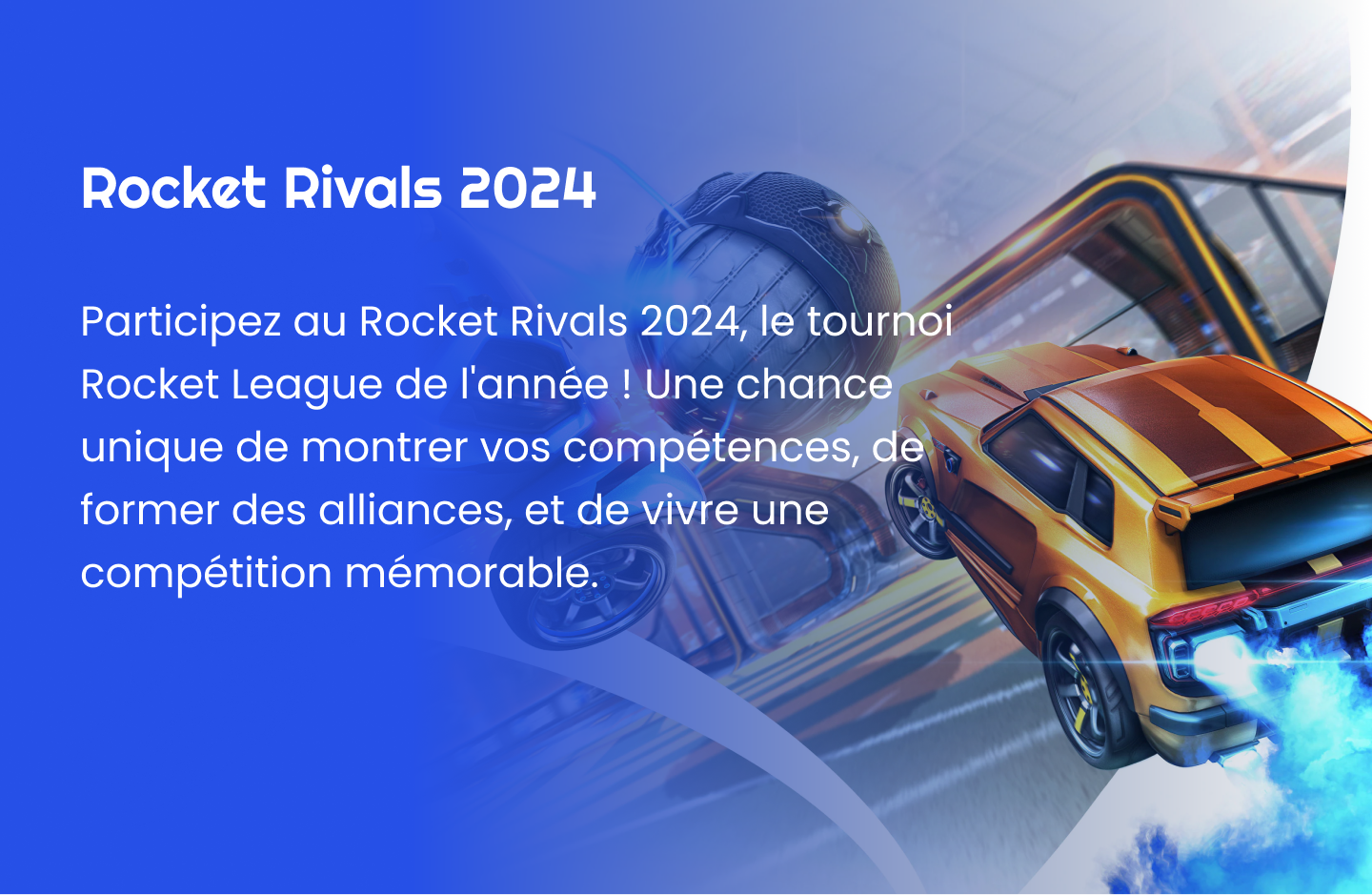 Rocket Rivals 2024

Participez au Rocket Rivals 2024, le tournoi Rocket League de l'année ! Une chance unique de montrer vos compétences, de former des alliances, et de vivre une compétition mémorable.